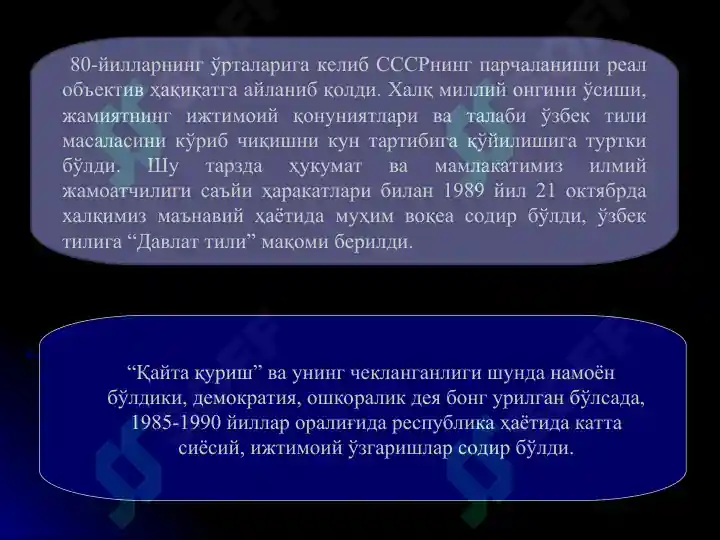 80-йилларнинг ўрталарига келиб СССРнинг парчаланиши реал объектив ҳақиқатга айланиб қолди. Халқ миллий онгини ўсиши, жамиятнинг ижтимоий қонуниятлари ва талаби ўзбек тили масаласини кўриб чиқишни кун тартибига қўйилишига туртки бўлди. Шу тарзда ҳукумат ва мамлакатимиз илмий жамоатчилиги саъйи ҳаракатлари билан 1989 йил 21 октябрда халқимиз маънавий ҳаётида муҳим воқеа содир бўлди, ўзбек тилига “Давлат тили” мақоми берилди.

“Қайта қуриш” ва унинг чекланганлиги шунда намоён бўлдики, демократия, ошкоралик дея бонг урилган бўлсада, 1985-1990 йиллар оралиғида республика ҳаётида катта сиёсий, ижтимоий ўзгаришлар содир бўлди.